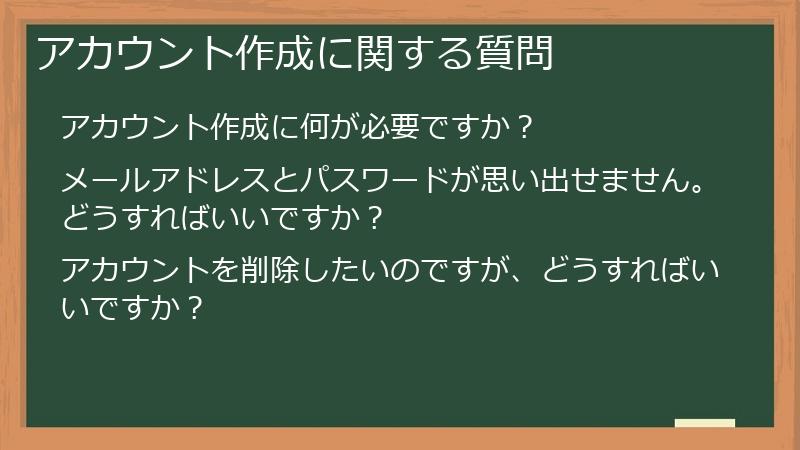 アカウント作成に関する質問

アカウント作成に何が必要ですか？

メールアドレスとパスワードが思い出せません。どうすればいいですか？

アカウントを削除したいのですが、どうすればいいですか？